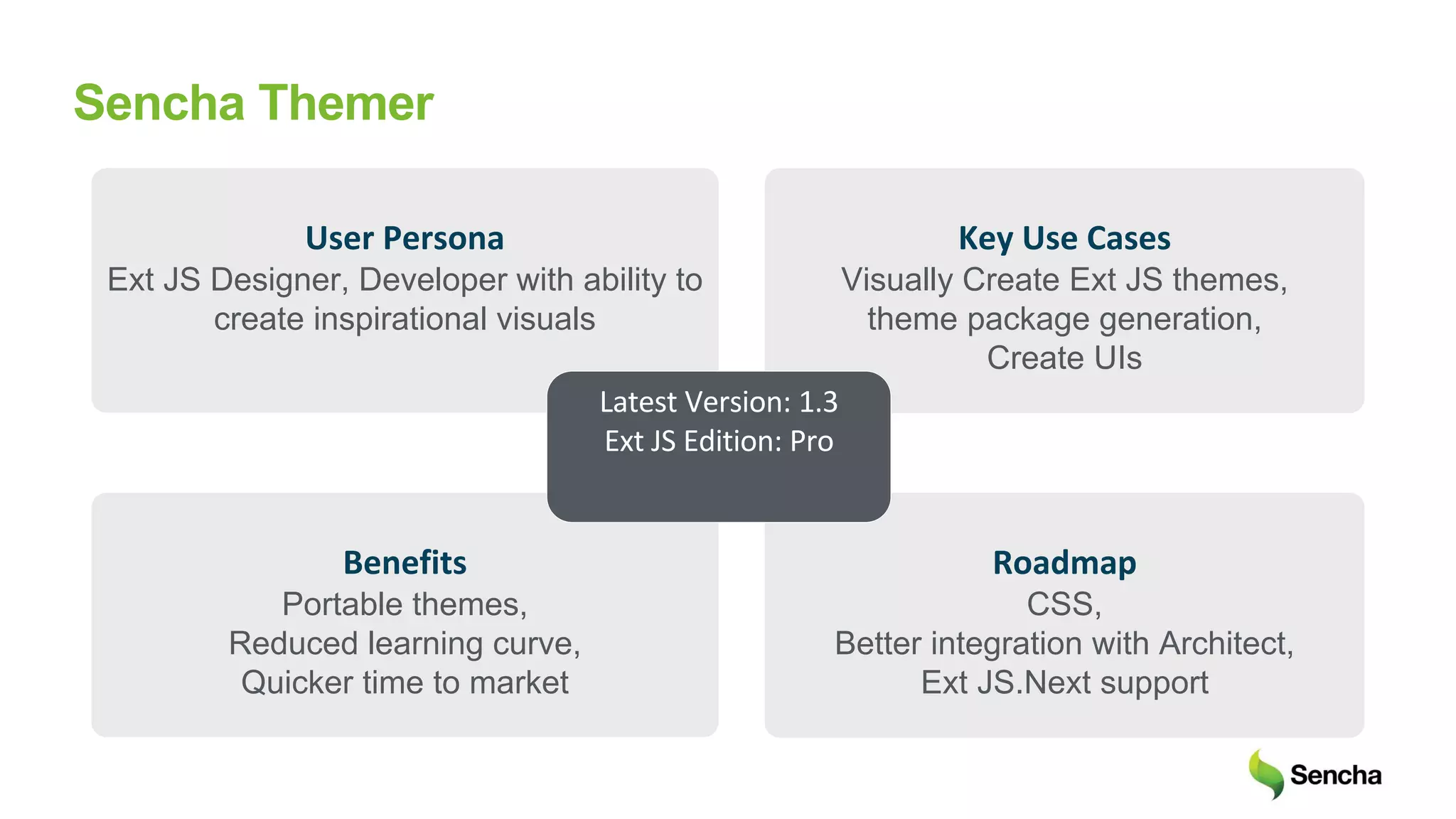 Sencha Themer

User Persona
Ext JS Designer, Developer with ability to create inspirational visuals

Key Use Cases
Visually Create Ext JS themes, theme package generation, Create UIs

Latest Version: 1.3
Ext JS Edition: Pro

Benefits
Portable themes,
Reduced learning curve,
Quicker time to market

Roadmap
CSS,
Better integration with Architect,
Ext JS.Next support

Sencha